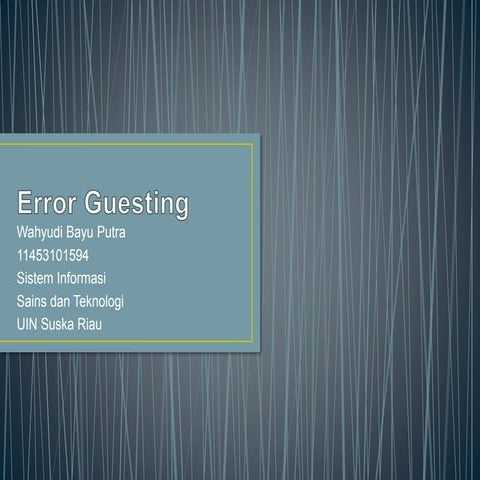 Error Guesting

Wahyudi Bayu Putra
11453101594
Sistem Informasi
Sains dan Teknologi
UIN Suska Riau